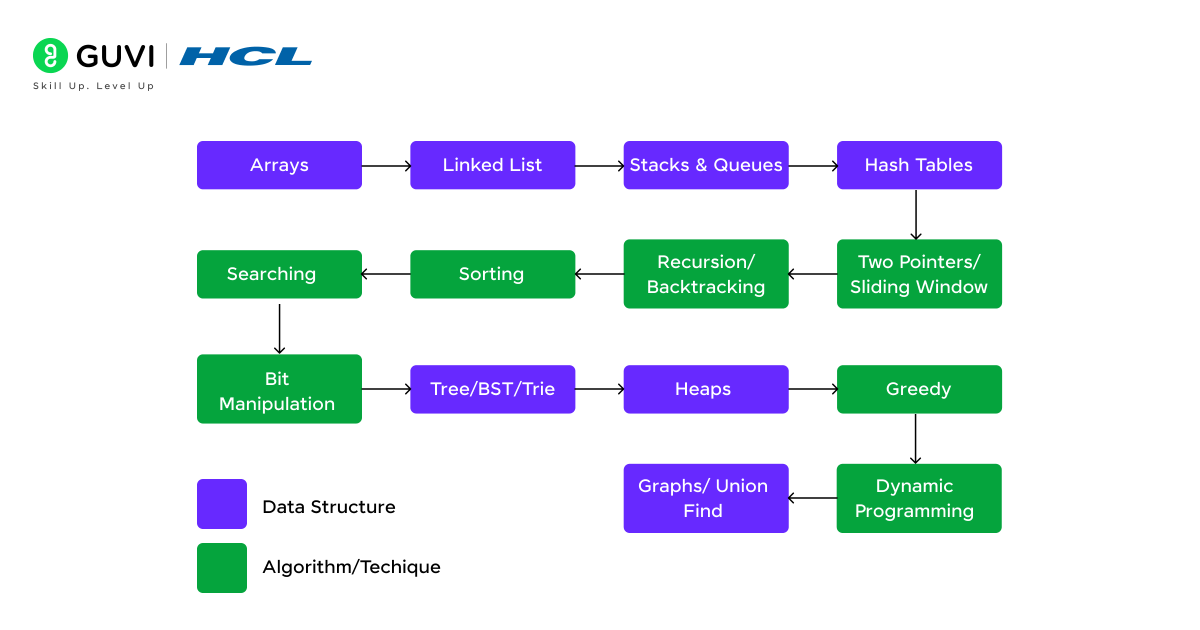 GUVI | HCL
Skill Up. Level Up

Arrays
Linked List
Stacks & Queues
Hash Tables
Two Pointers/ Sliding Window
Recursion/ Backtracking
Sorting
Searching
Bit Manipulation
Tree/BST/Trie
Heaps
Greedy
Dynamic Programming
Graphs/ Union Find

Data Structure
Algorithm/Techique